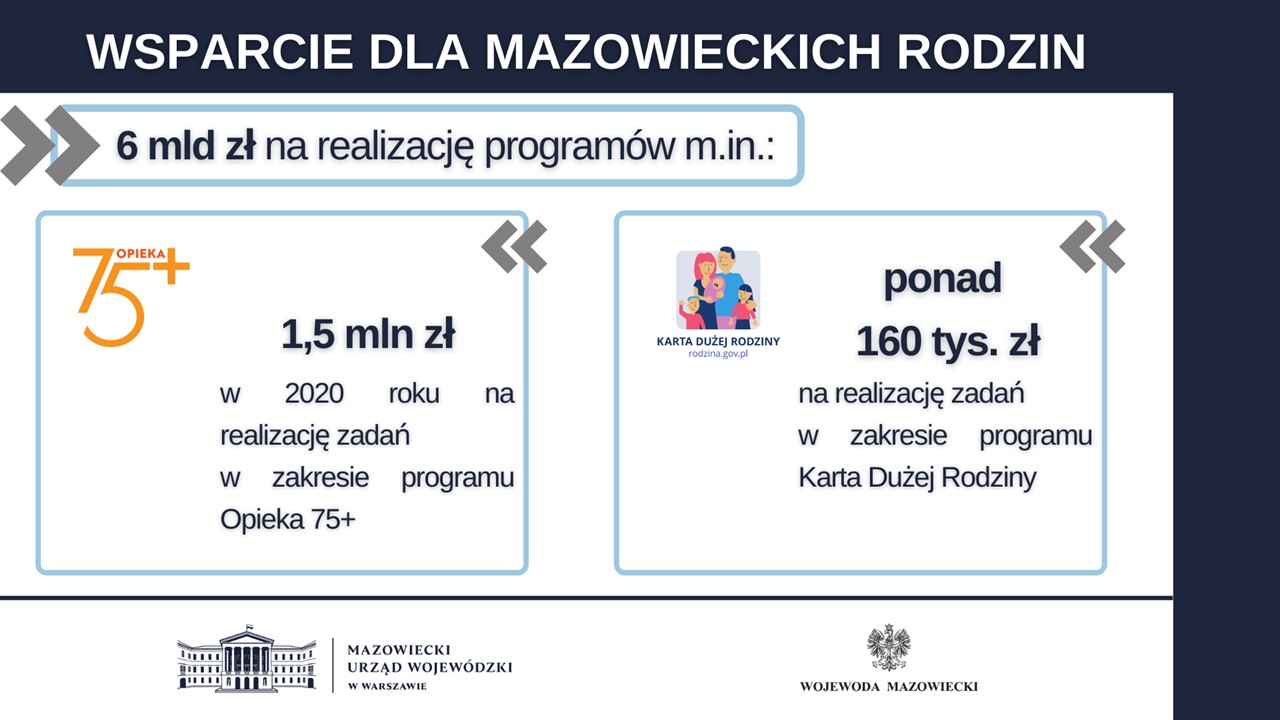 WSPARCIE DLA MAZOWIECKICH RODZIN

6 mld zł na realizację programów m.in.:

OPIEKA 75+

1,5 mln zł

w 2020 roku na realizację zadań w zakresie programu Opieka 75+

KARTA DUŻEJ RODZINY
rodzina.gov.pl

ponad

160 tys. zł

na realizację zadań w zakresie programu Karta Dużej Rodziny

MAZOWIECKI URZĄD WOJEWÓDZKI W WARSZAWIE

WOJEWODA MAZOWIECKI